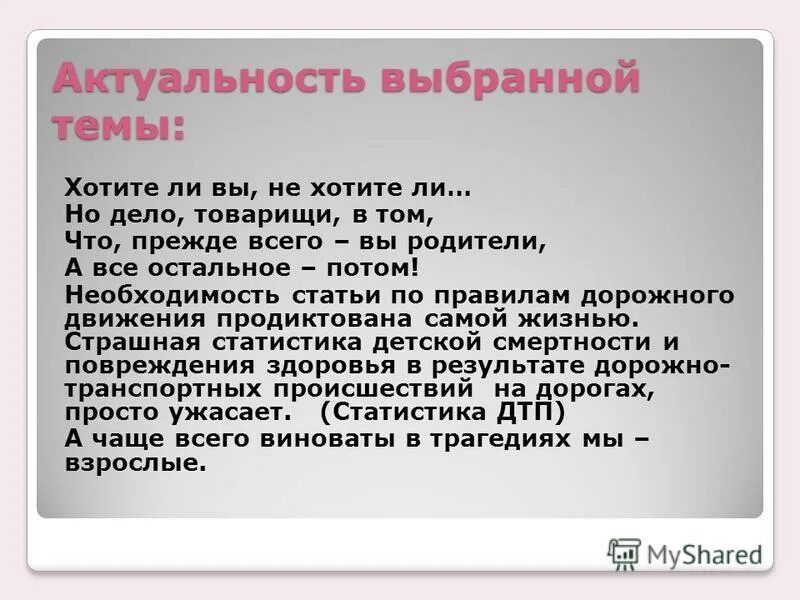 Актуальность выбранной темы:

Хотите ли вы, не хотите ли...
Но дело, товарищи, в том,
Что, прежде всего – вы родители,
А все остальное – потом!

Необходимость статьи по правилам дорожного движения продиктована самой жизнью. Страшная статистика детской смертности и повреждения здоровья в результате дорожно-транспортных происшествий на дорогах, просто ужасает. (Статистика ДТП)

А чаще всего виноваты в трагедиях мы – взрослые.

MyShared